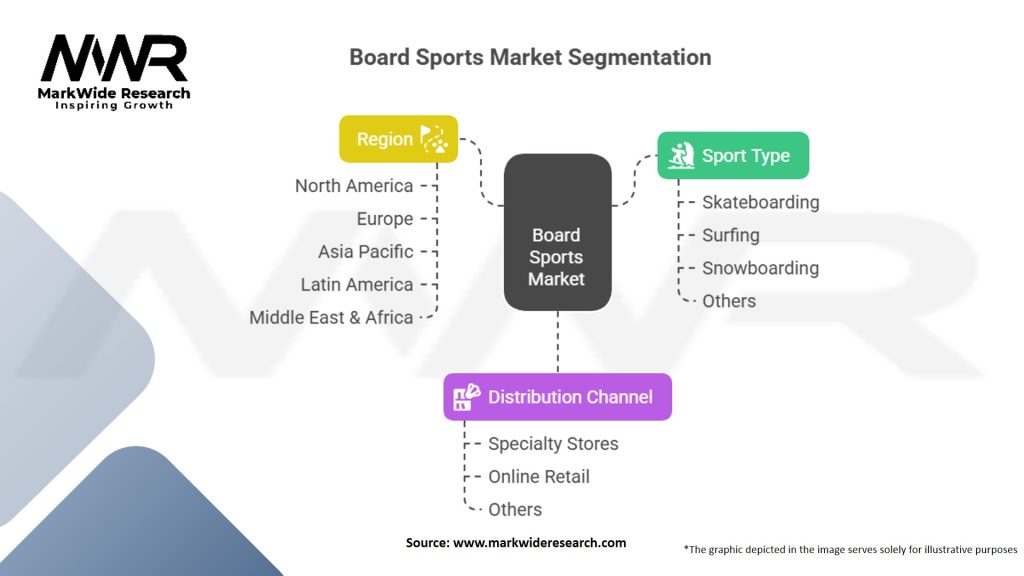 MWR
MarkWide Research
Inspiring Growth

Board Sports Market Segmentation

Region
North America
Europe
Asia Pacific
Latin America
Middle East & Africa

Board Sports Market

Sport Type
Skateboarding
Surfing
Snowboarding
Others

Distribution Channel
Specialty Stores
Online Retail
Others

Source: www.markwideresearch.com

*The graphic depicted in the image serves solely for illustrative purposes